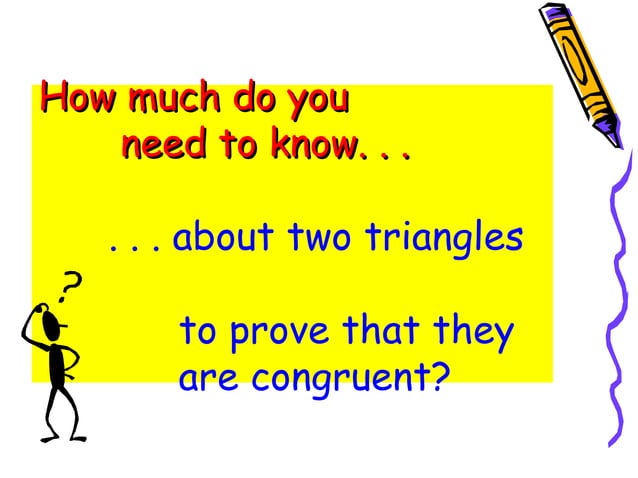 How much do you need to know. . .

. . . about two triangles

to prove that they are congruent?

?